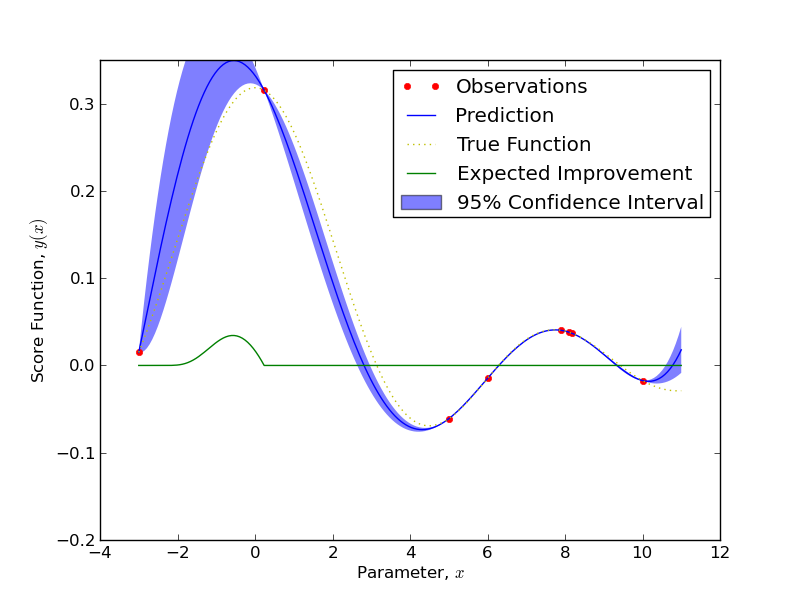 Observations
Prediction
True Function
Expected Improvement
95% Confidence Interval

Score Function, $y(x)$

0.3
0.2
0.1
0.0
−0.1
−0.2

−4
−2
0
2
4
6
8
10
12

Parameter, $x$